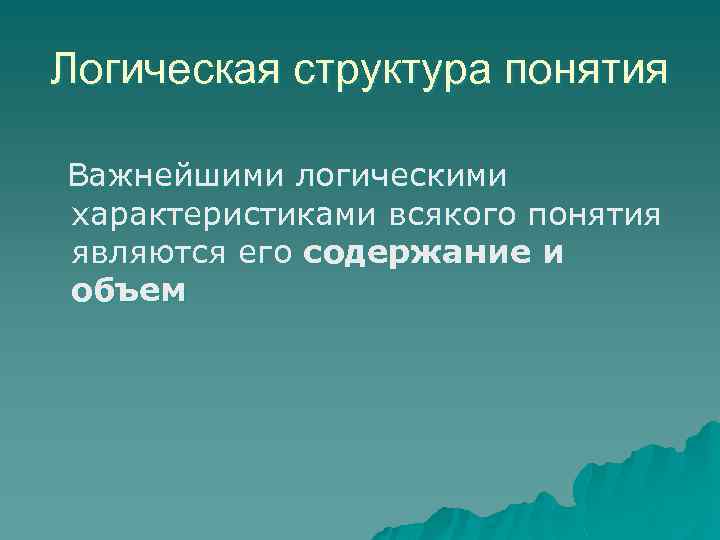 Логическая структура понятия

Важнейшими логическими характеристиками всякого понятия являются его содержание и объем